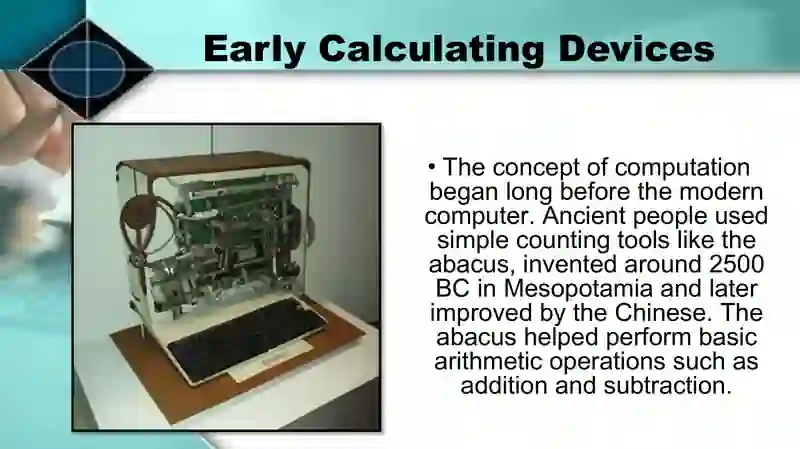 Early Calculating Devices

• The concept of computation began long before the modern computer. Ancient people used simple counting tools like the abacus, invented around 2500 BC in Mesopotamia and later improved by the Chinese. The abacus helped perform basic arithmetic operations such as addition and subtraction.